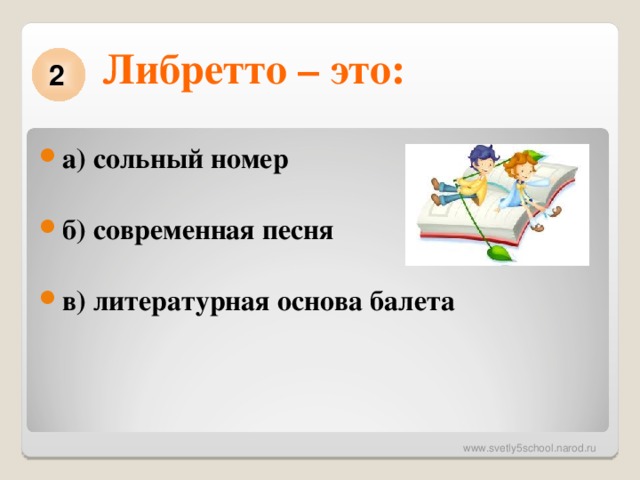 2

Либретто – это:

а) сольный номер

б) современная песня

в) литературная основа балета

www.svetly5school.narod.ru